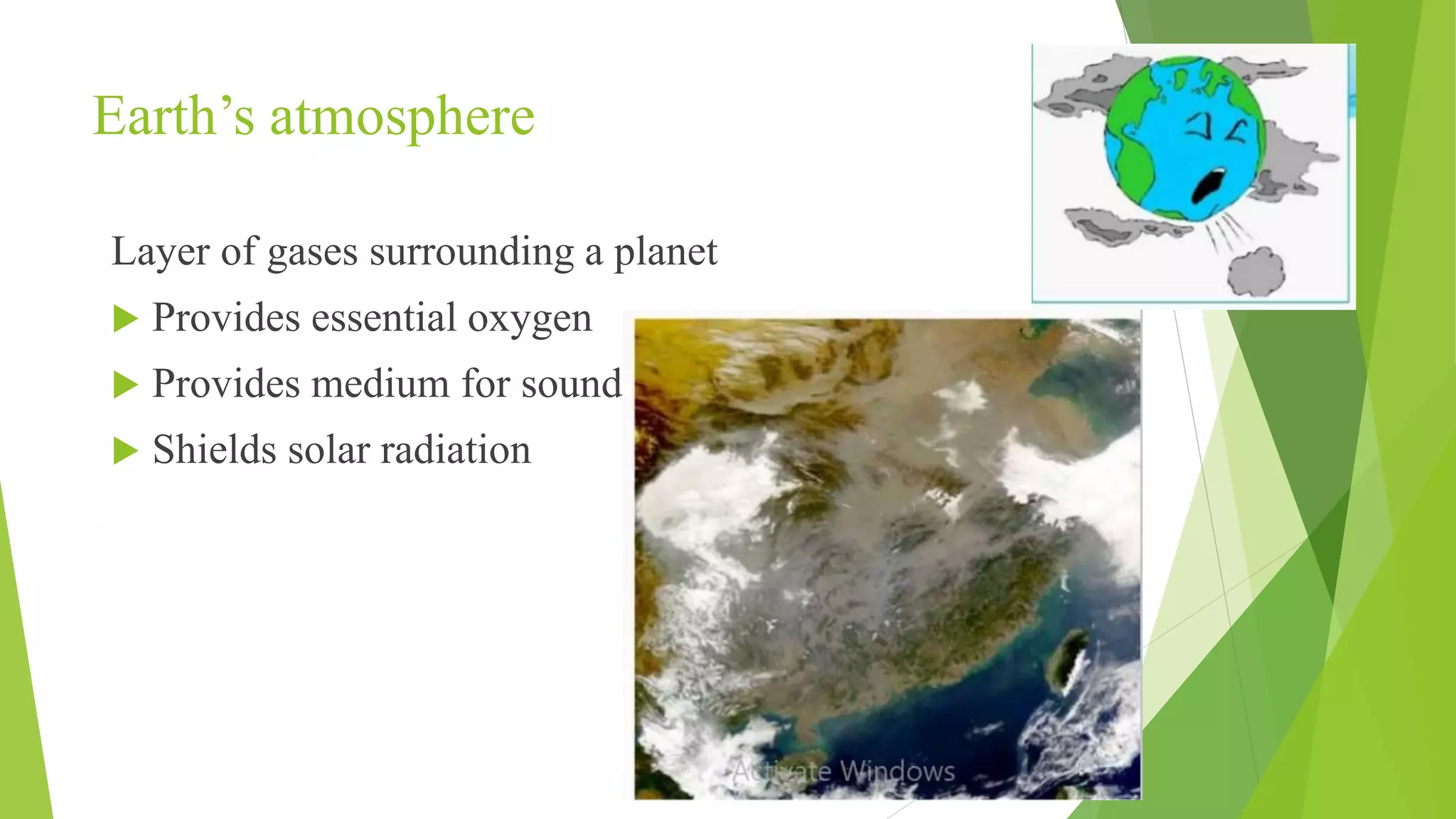 Earth’s atmosphere

Layer of gases surrounding a planet

▶ Provides essential oxygen

▶ Provides medium for sound

▶ Shields solar radiation

Activate Windows